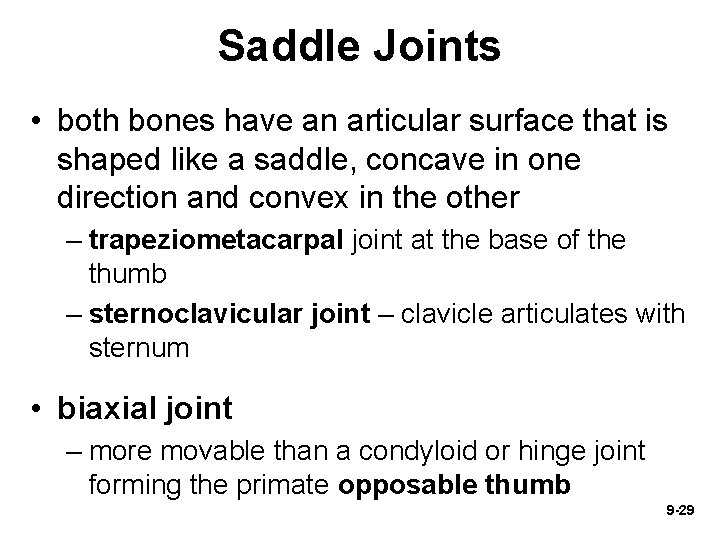 Saddle Joints

• both bones have an articular surface that is shaped like a saddle, concave in one direction and convex in the other

– trapeziometacarpal joint at the base of the thumb

– sternoclavicular joint – clavicle articulates with sternum

• biaxial joint

– more movable than a condyloid or hinge joint forming the primate opposable thumb

9-29